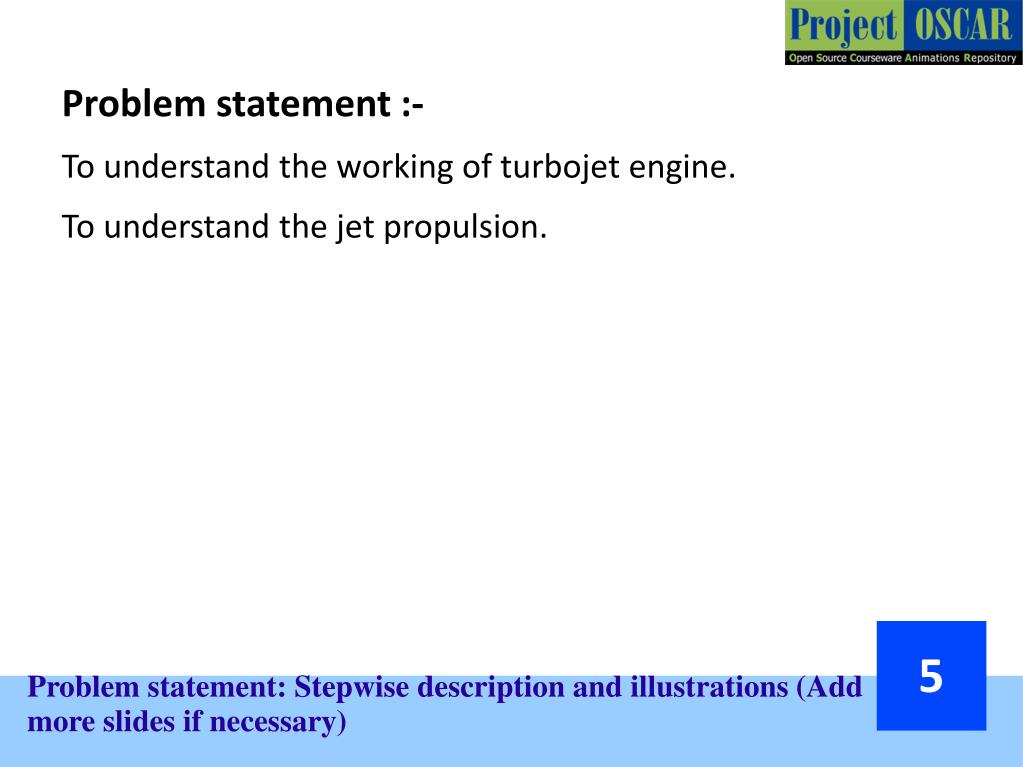 Project OSCAR
Open Source Courseware Animations Repository

Problem statement :-

To understand the working of turbojet engine.

To understand the jet propulsion.

Problem statement: Stepwise description and illustrations (Add more slides if necessary)

5